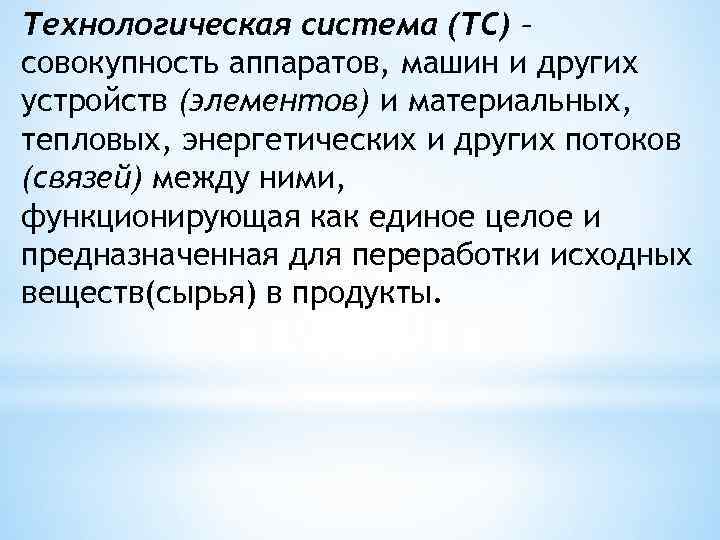 Технологическая система (ТС) – совокупность аппаратов, машин и других устройств (элементов) и материальных, тепловых, энергетических и других потоков (связей) между ними, функционирующая как единое целое и предназначенная для переработки исходных веществ(сырья) в продукты.